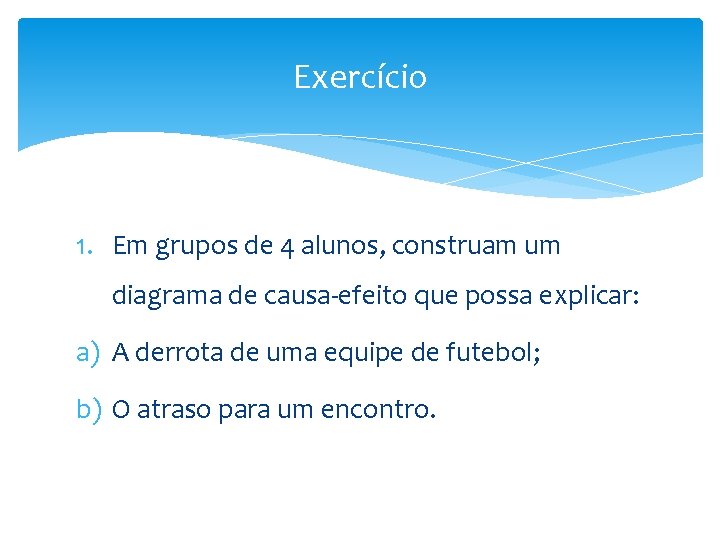 Exercício

1. Em grupos de 4 alunos, construam um diagrama de causa-efeito que possa explicar:

a) A derrota de uma equipe de futebol;

b) O atraso para um encontro.